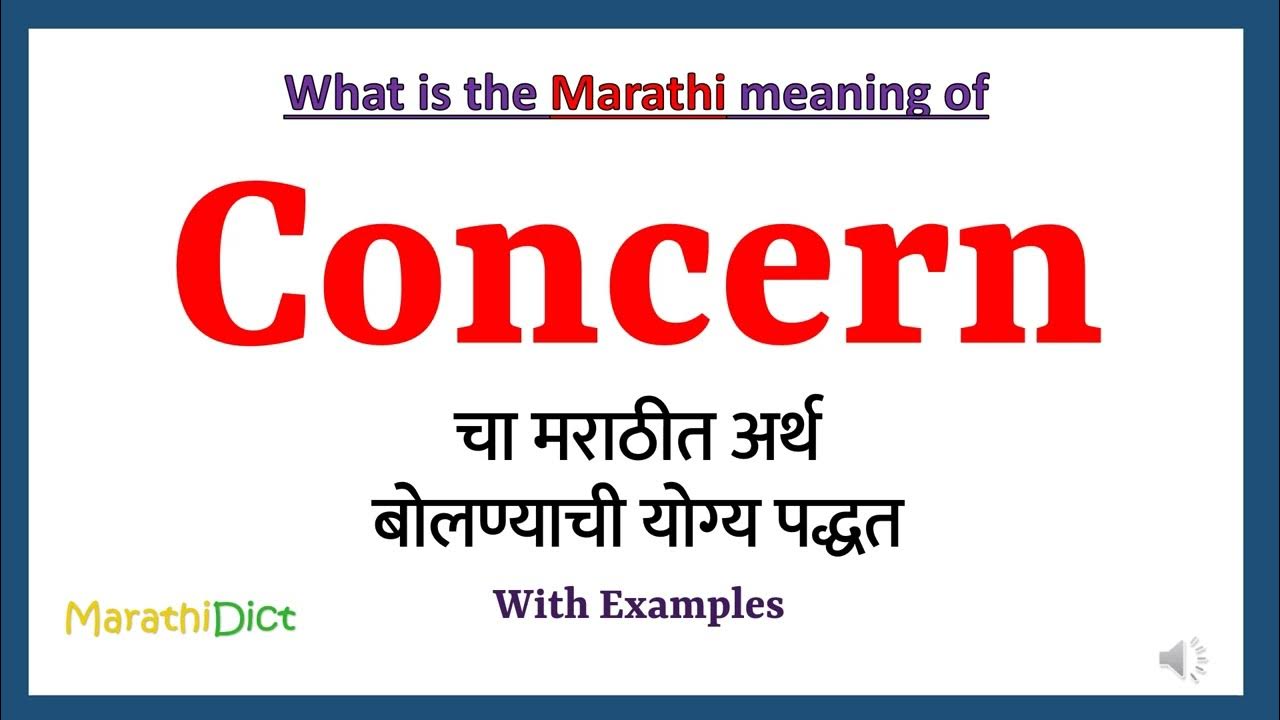 What is the Marathi meaning of

Concern

चा मराठीत अर्थ
बोलण्याची योग्य पद्धत

With Examples

MarathiDict